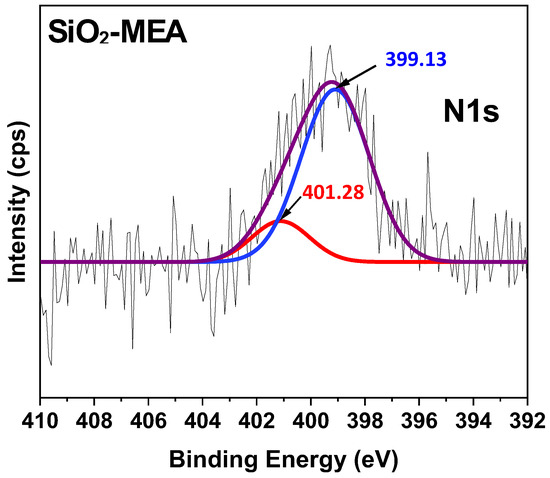 $SiO_2$-MEA

399.13

N1s

401.28

Intensity (cps)

410 408 406 404 402 400 398 396 394 392

Binding Energy (eV)